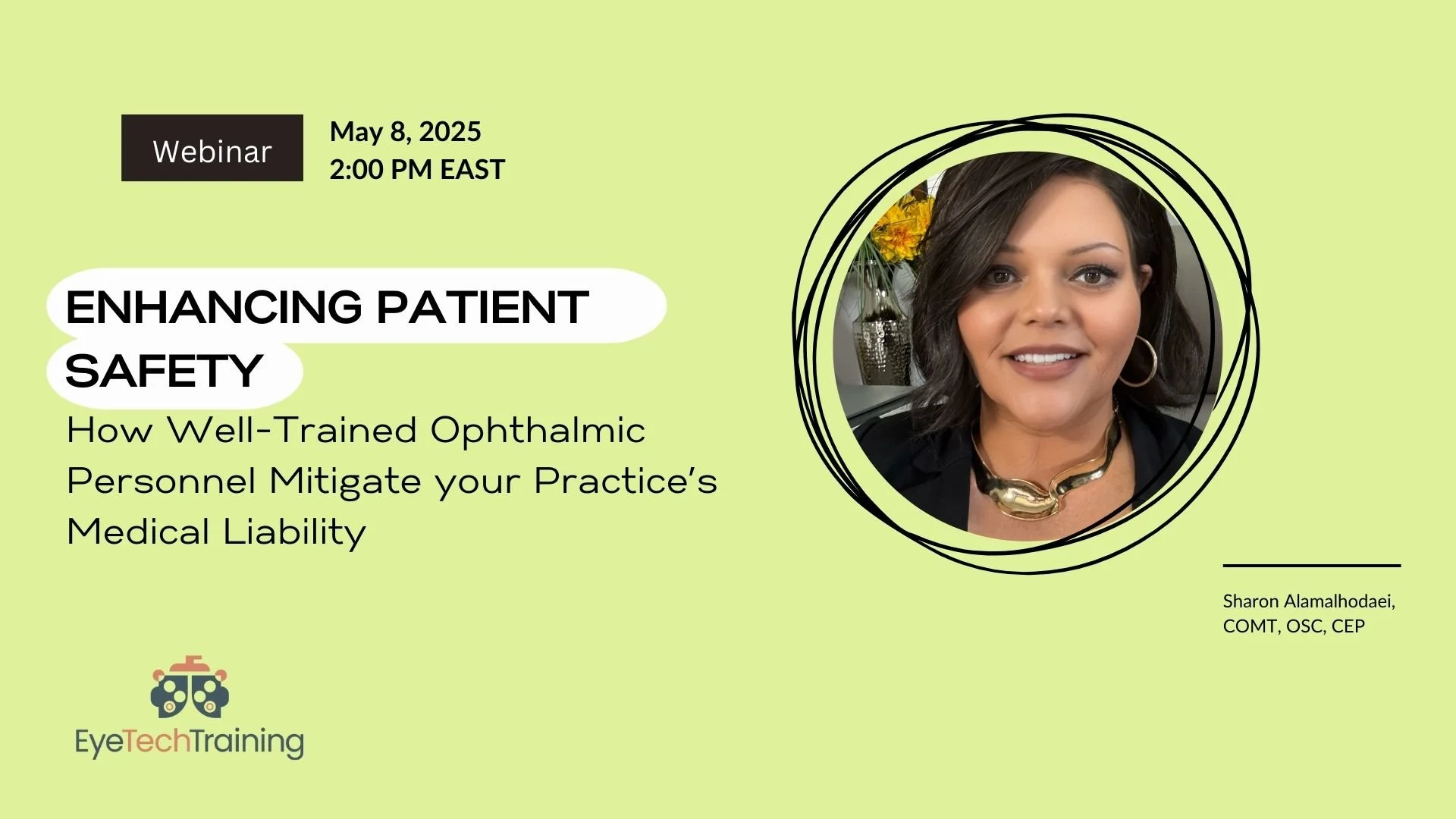 Webinar

May 8, 2025
2:00 PM EAST

ENHANCING PATIENT SAFETY

How Well-Trained Ophthalmic Personnel Mitigate your Practice's Medical Liability

Sharon Alamalhodaei, COMT, OSC, CEP

EyeTechTraining